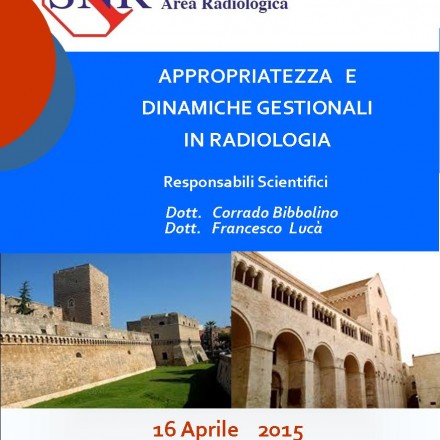 SNR Area Radiologica

APPROPRIATEZZA E DINAMICHE GESTIONALI IN RADIOLOGIA

Responsabili Scientifici

Dott. Corrado Bibbolino
Dott. Francesco Lucà

16 Aprile 2015